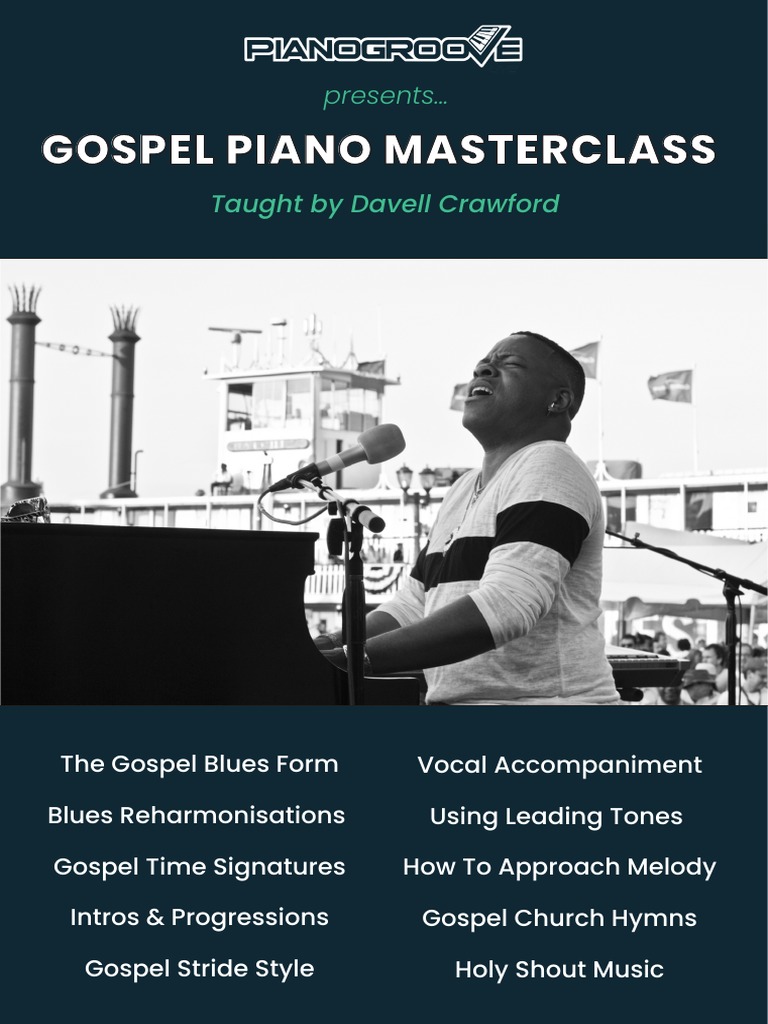 PIANOGROOVE

presents...

GOSPEL PIANO MASTERCLASS

Taught by Davell Crawford

The Gospel Blues Form

Blues Reharmonisations

Gospel Time Signatures

Intros & Progressions

Gospel Stride Style

Vocal Accompaniment

Using Leading Tones

How To Approach Melody

Gospel Church Hymns

Holy Shout Music